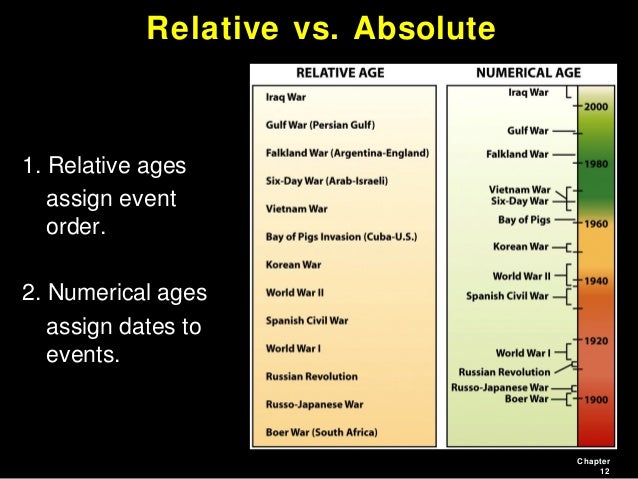 Relative vs. Absolute

1. Relative ages assign event order.

2. Numerical ages assign dates to events.

RELATIVE AGE

Iraq War
Gulf War (Persian Gulf)
Falkland War (Argentina-England)
Six-Day War (Arab-Israeli)
Vietnam War
Bay of Pigs Invasion (Cuba-U.S.)
Korean War
World War II
Spanish Civil War
World War I
Russian Revolution
Russo-Japanese War
Boer War (South Africa)

NUMERICAL AGE

Iraq War
2000
Gulf War
Falkland War
1980
Vietnam War
Six-Day War
Bay of Pigs
1960
Korean War
World War II
1940
Spanish Civil War
1920
World War I
Russian Revolution
Russo-Japanese War
Boer War
1900

Chapter 12